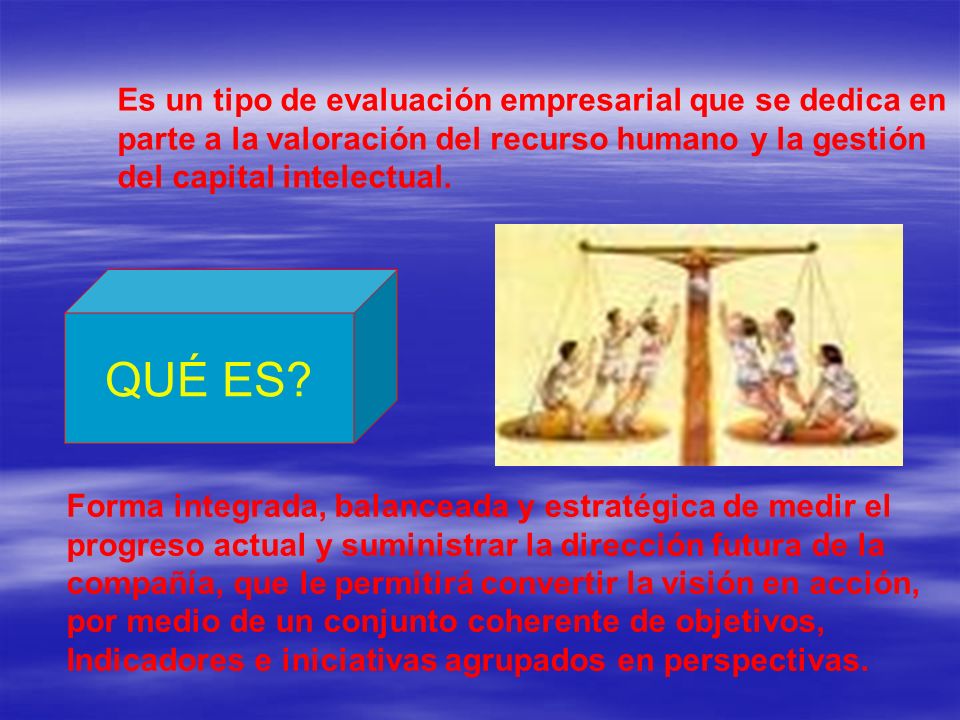 Es un tipo de evaluación empresarial que se dedica en parte a la valoración del recurso humano y la gestión del capital intelectual.

QUÉ ES?

Forma integrada, balanceada y estratégica de medir el progreso actual y suministrar la dirección futura de la compañía, que le permitirá convertir la visión en acción, por medio de un conjunto coherente de objetivos, Indicadores e iniciativas agrupados en perspectivas.